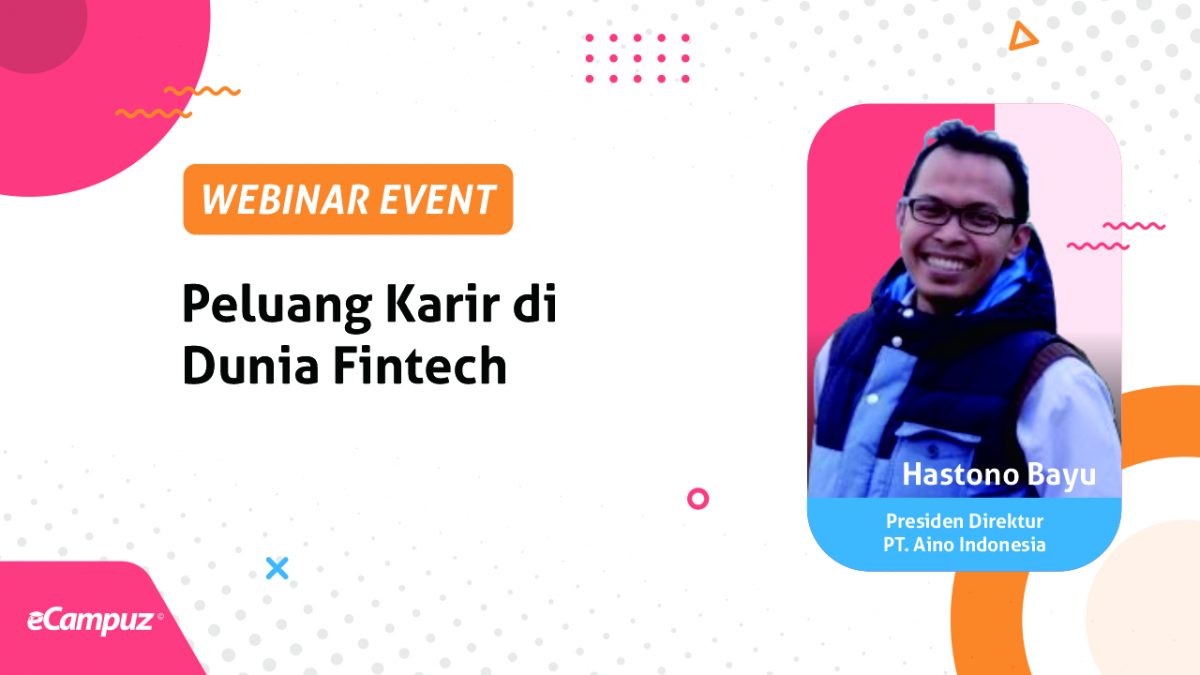 WEBINAR EVENT

Peluang Karir di Dunia Fintech

Hastono Bayu

Presiden Direktur
PT. Aino Indonesia

eCampuz